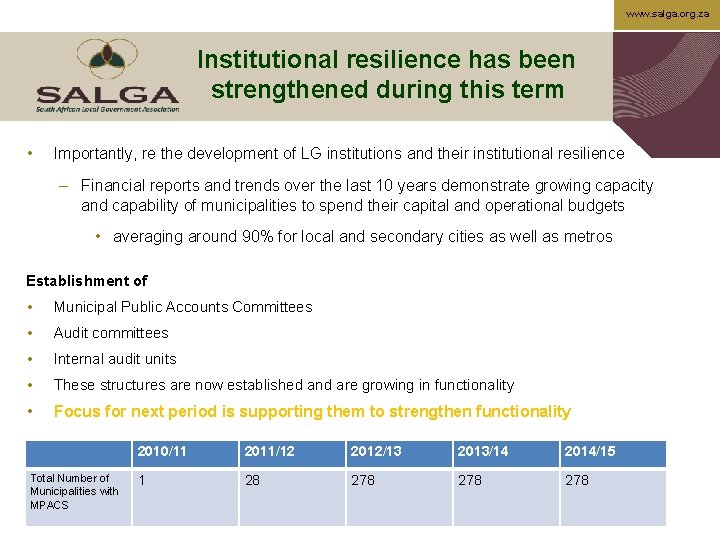 www.salga.org.za

SALGA
South African Local Government Association

Institutional resilience has been strengthened during this term

• Importantly, re the development of LG institutions and their institutional resilience

– Financial reports and trends over the last 10 years demonstrate growing capacity and capability of municipalities to spend their capital and operational budgets

• averaging around 90% for local and secondary cities as well as metros

Establishment of

• Municipal Public Accounts Committees

• Audit committees

• Internal audit units

• These structures are now established and are growing in functionality

• Focus for next period is supporting them to strengthen functionality

| | 2010/11 | 2011/12 | 2012/13 | 2013/14 | 2014/15 |
|---|---|---|---|---|---|
| Total Number of Municipalities with MPACS | 1 | 28 | 278 | 278 | 278 |